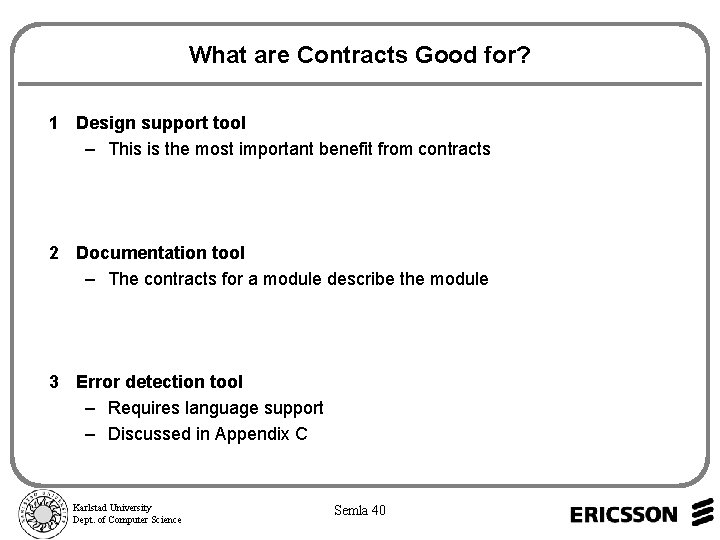 What are Contracts Good for?

1 Design support tool
– This is the most important benefit from contracts

2 Documentation tool
– The contracts for a module describe the module

3 Error detection tool
– Requires language support
– Discussed in Appendix C

Karlstad University
Dept. of Computer Science

Semla 40

ERICSSON